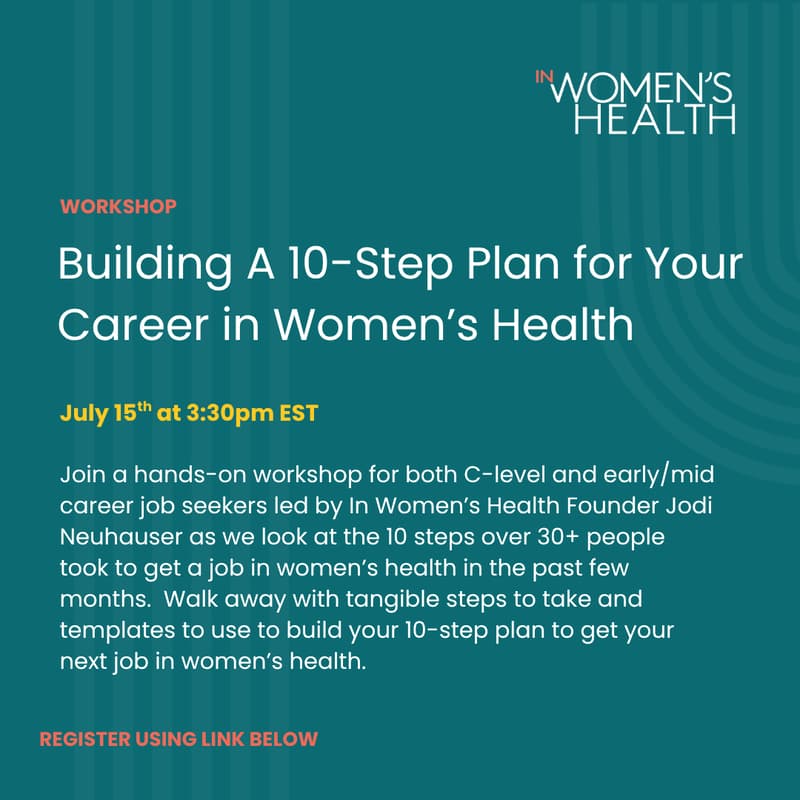 IN WOMEN'S HEALTH

WORKSHOP

Building A 10-Step Plan for Your Career in Women's Health

July 15$^{th}$ at 3:30pm EST

Join a hands-on workshop for both C-level and early/mid career job seekers led by In Women's Health Founder Jodi Neuhauser as we look at the 10 steps over 30+ people took to get a job in women's health in the past few months. Walk away with tangible steps to take and templates to use to build your 10-step plan to get your next job in women's health.

REGISTER USING LINK BELOW